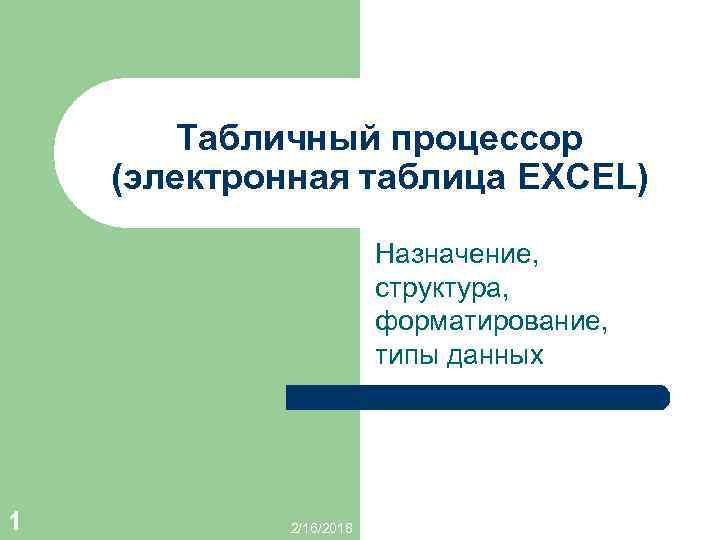 Табличный процессор (электронная таблица EXCEL)

Назначение, структура, форматирование, типы данных

1

2/16/2018